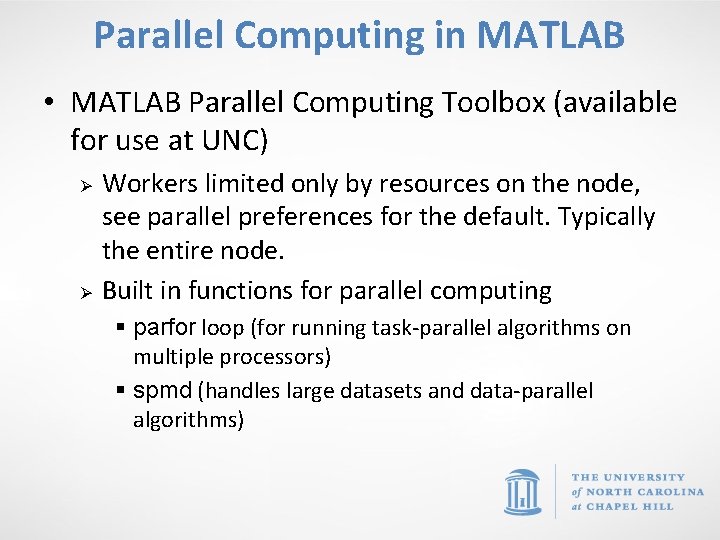 Parallel Computing in MATLAB

• MATLAB Parallel Computing Toolbox (available for use at UNC)

➢ Workers limited only by resources on the node, see parallel preferences for the default. Typically the entire node.

➢ Built in functions for parallel computing

▪ parfor loop (for running task-parallel algorithms on multiple processors)

▪ spmd (handles large datasets and data-parallel algorithms)

THE UNIVERSITY of NORTH CAROLINA at CHAPEL HILL